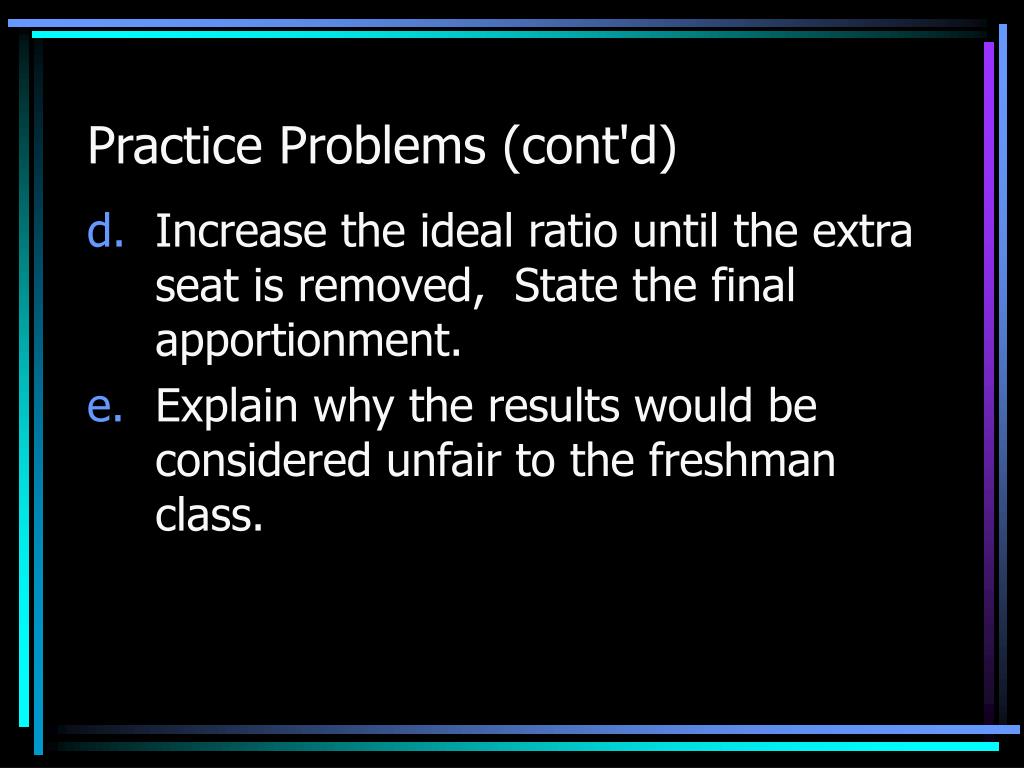 Practice Problems (cont'd)

d. Increase the ideal ratio until the extra seat is removed,  State the final apportionment.

e. Explain why the results would be considered unfair to the freshman class.